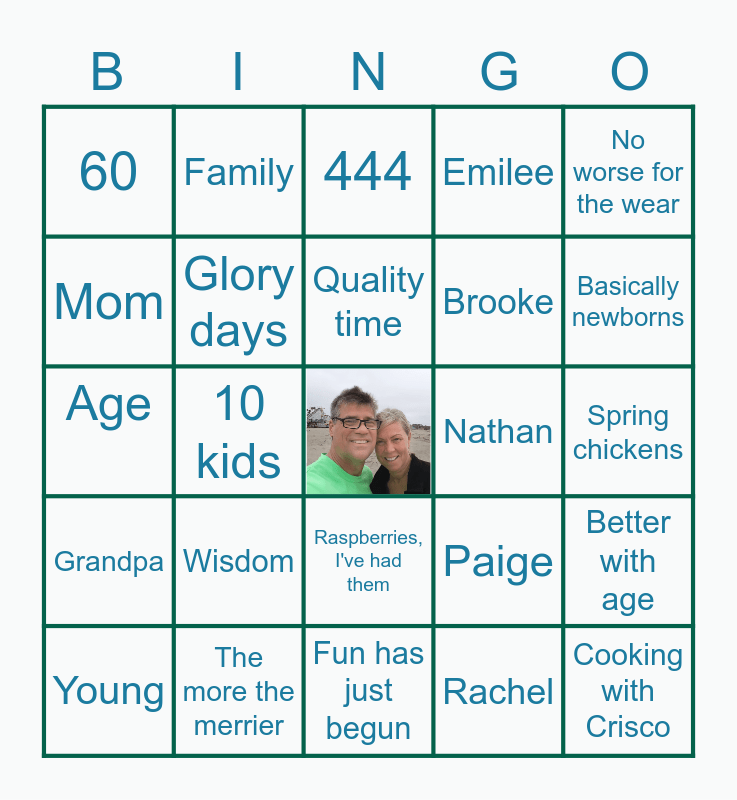 | B | I | N | G | O |
|---|---|---|---|---|
| 60 | Family | 444 | Emilee | No worse for the wear |
| Mom | Glory days | Quality time | Brooke | Basically newborns |
| Age | 10 kids |  | Nathan | Spring chickens |
| Grandpa | Wisdom | Raspberries, I've had them | Paige | Better with age |
| Young | The more the merrier | Fun has just begun | Rachel | Cooking with Crisco |